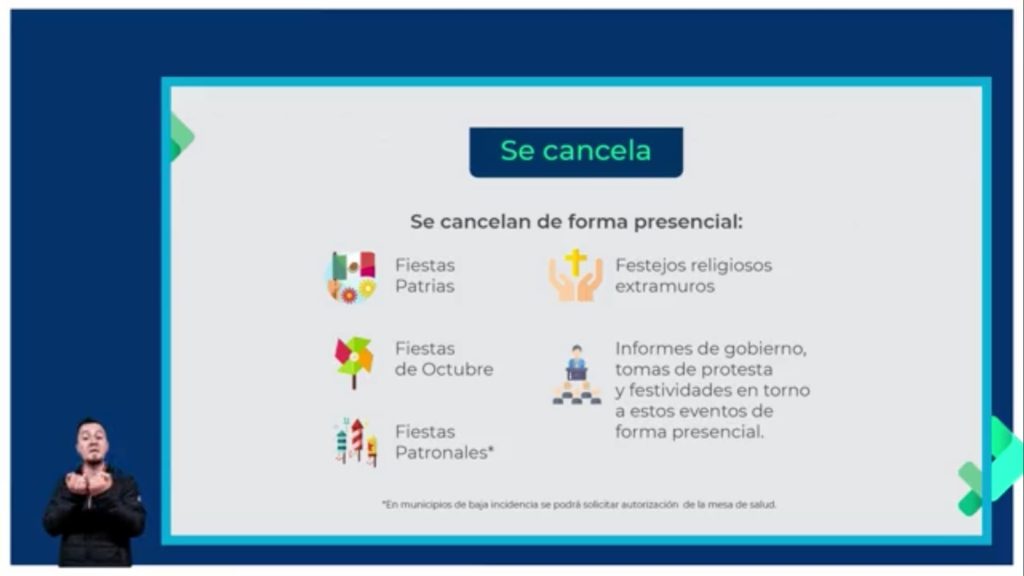 Se cancela

Se cancelan de forma presencial:

Fiestas Patrias

Fiestas de Octubre

Fiestas Patronales*

Festejos religiosos extramuros

Informes de gobierno, tomas de protesta y festividades en torno a estos eventos de forma presencial.

*En municipios de baja incidencia se podrá solicitar autorización de la mesa de salud.